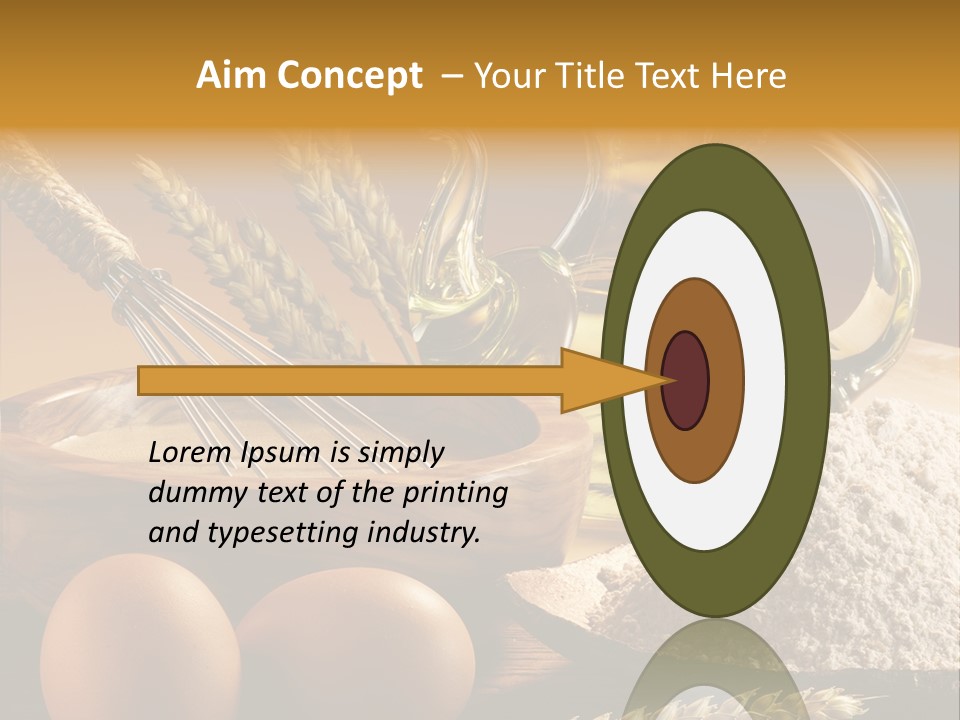 Aim Concept – Your Title Text Here

Lorem Ipsum is simply dummy text of the printing and typesetting industry.